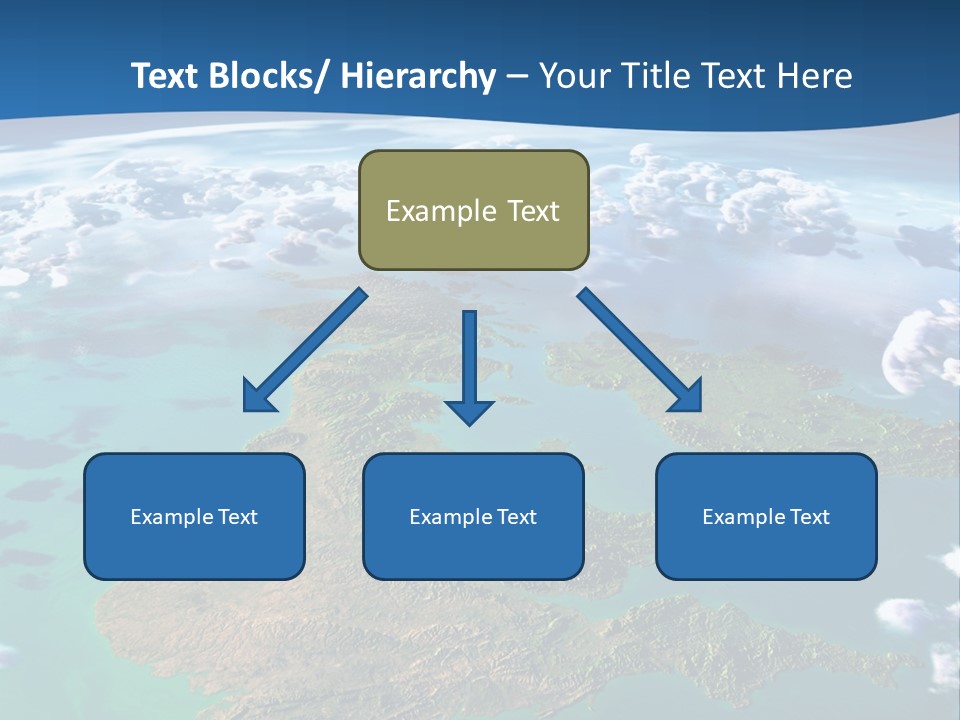 Text Blocks/ Hierarchy – Your Title Text Here

Example Text

Example Text

Example Text

Example Text